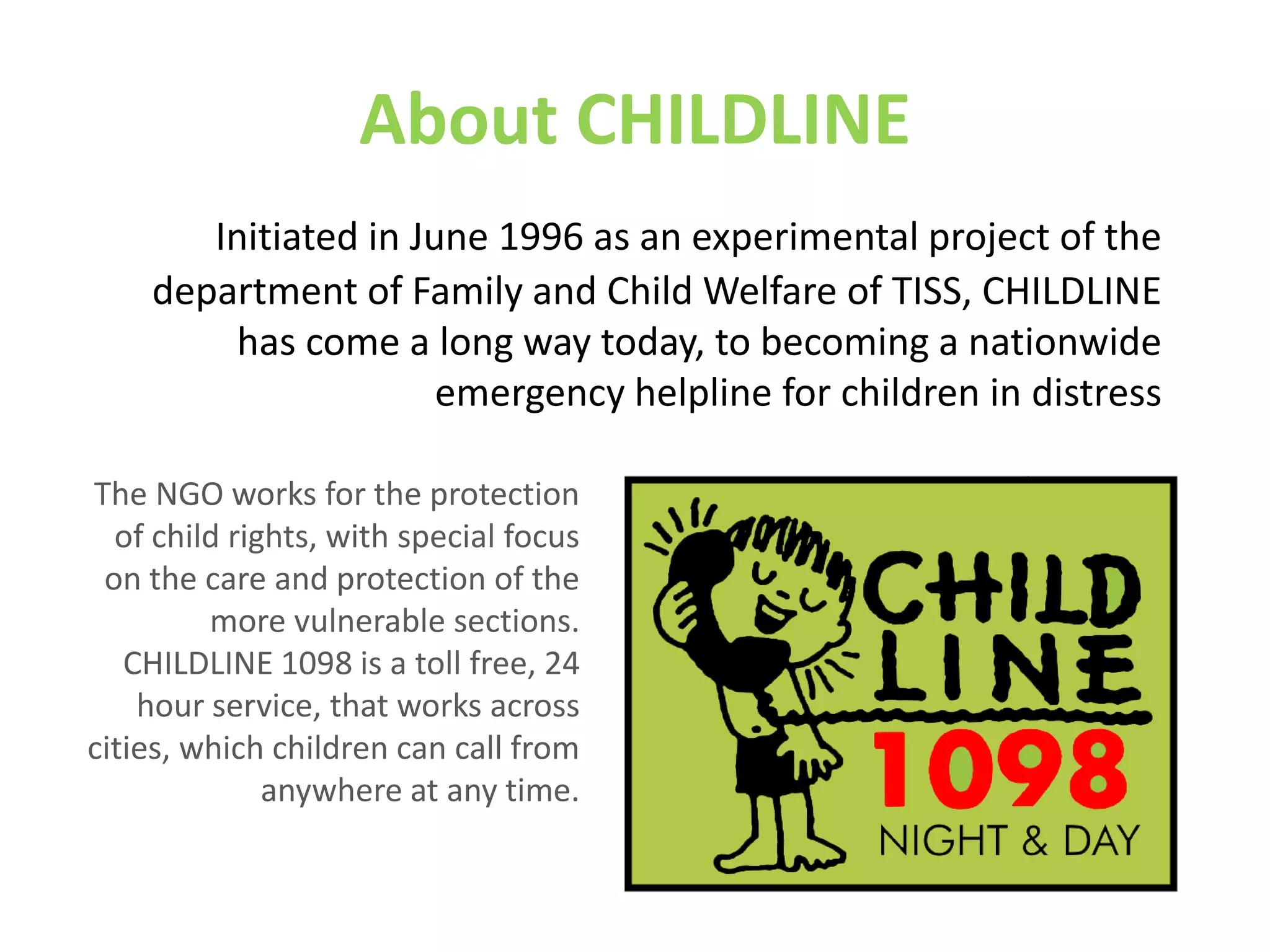 About CHILDLINE

Initiated in June 1996 as an experimental project of the department of Family and Child Welfare of TISS, CHILDLINE has come a long way today, to becoming a nationwide emergency helpline for children in distress

The NGO works for the protection of child rights, with special focus on the care and protection of the more vulnerable sections. CHILDLINE 1098 is a toll free, 24 hour service, that works across cities, which children can call from anywhere at any time.

CHILD LINE
1098
NIGHT & DAY